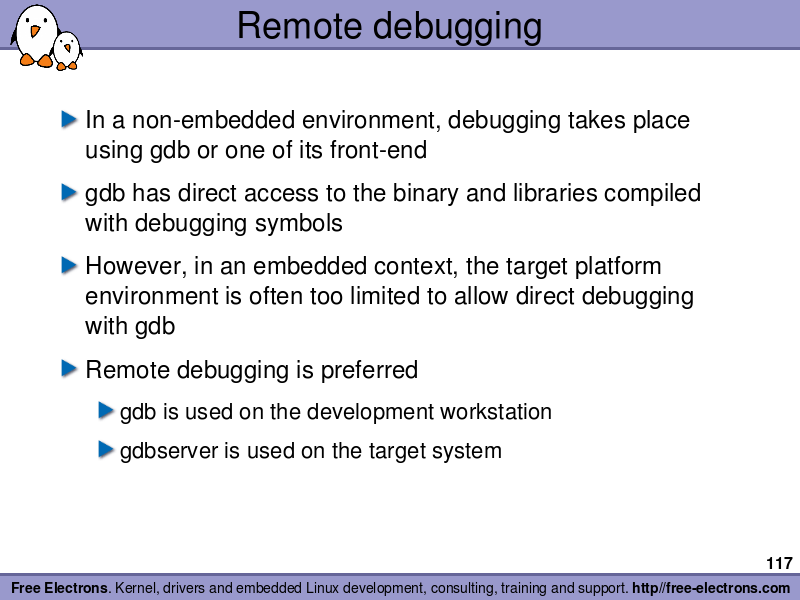 Remote debugging

In a non-embedded environment, debugging takes place using gdb or one of its front-end

gdb has direct access to the binary and libraries compiled with debugging symbols

However, in an embedded context, the target platform environment is often too limited to allow direct debugging with gdb

Remote debugging is preferred

gdb is used on the development workstation

gdbserver is used on the target system

117

Free Electrons. Kernel, drivers and embedded Linux development, consulting, training and support. http//free-electrons.com